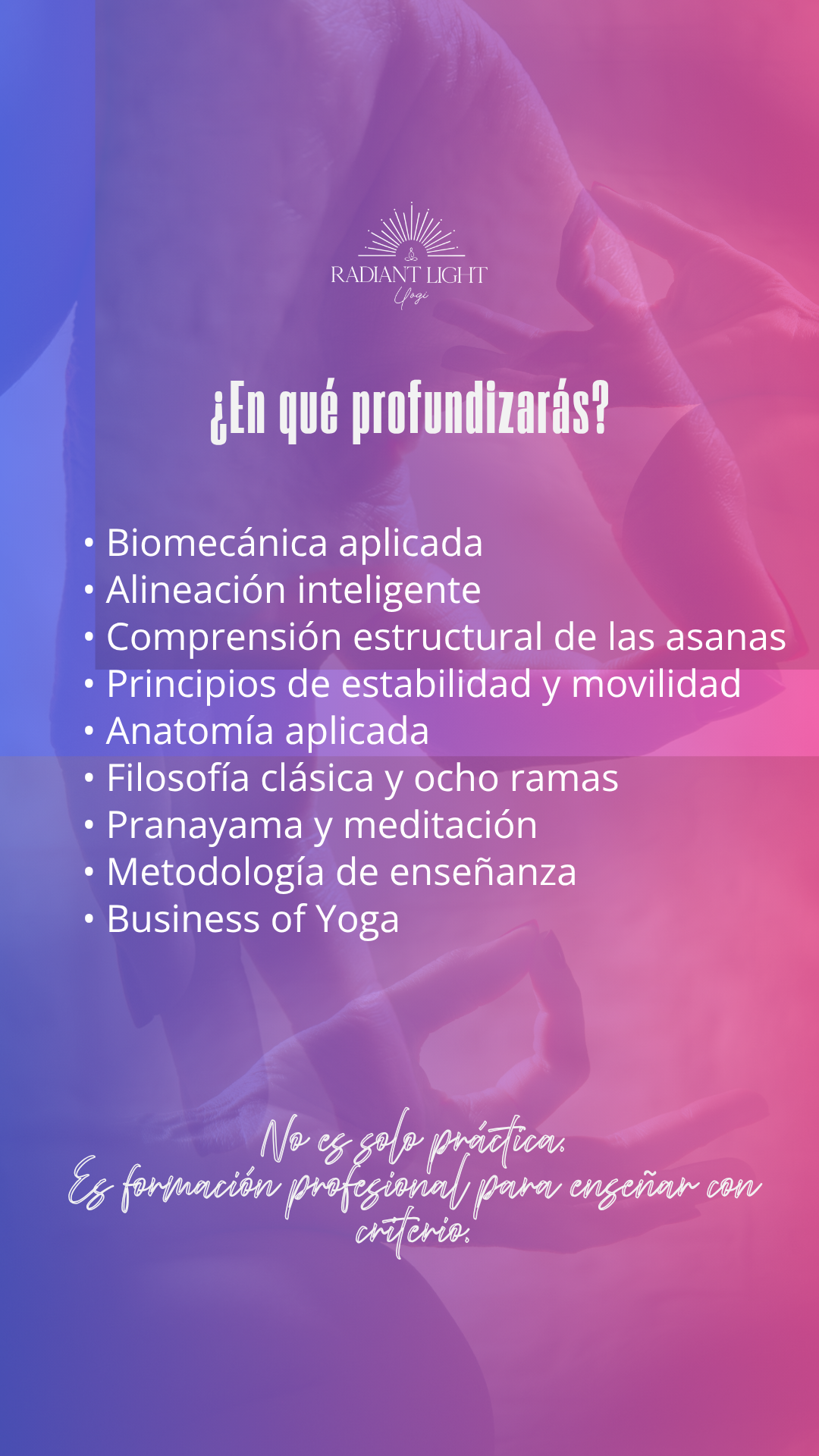 RADIANT LIGHT
Yogi

¿En qué profundizarás?

• Biomecánica aplicada
• Alineación inteligente
• Comprensión estructural de las asanas
• Principios de estabilidad y movilidad
• Anatomía aplicada
• Filosofía clásica y ocho ramas
• Pranayama y meditación
• Metodología de enseñanza
• Business of Yoga

No es solo práctica.
Es formación profesional para enseñar con criterio.